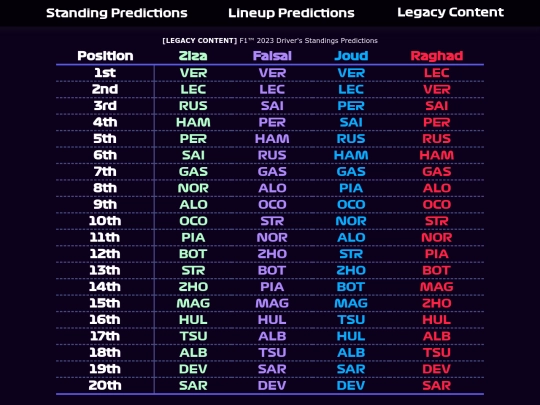 Standing Predictions Lineup Predictions Legacy Content

[LEGACY CONTENT] F1™ 2023 Driver's Standings Predictions

| Position | Ziza | Faisal | Joud | Raghad |
|---|---|---|---|---|
| 1st | VER | VER | VER | LEC |
| 2nd | LEC | LEC | LEC | VER |
| 3rd | RUS | SAI | PER | SAI |
| 4th | HAM | PER | SAI | PER |
| 5th | PER | HAM | RUS | RUS |
| 6th | SAI | RUS | HAM | HAM |
| 7th | GAS | GAS | GAS | GAS |
| 8th | NOR | ALO | PIA | ALO |
| 9th | ALO | OCO | OCO | OCO |
| 10th | OCO | STR | NOR | STR |
| 11th | PIA | NOR | ALO | NOR |
| 12th | BOT | ZHO | STR | PIA |
| 13th | STR | BOT | ZHO | BOT |
| 14th | ZHO | PIA | BOT | MAG |
| 15th | MAG | MAG | MAG | ZHO |
| 16th | HUL | HUL | TSU | HUL |
| 17th | TSU | ALB | HUL | ALB |
| 18th | ALB | TSU | ALB | TSU |
| 19th | DEV | SAR | SAR | DEV |
| 20th | SAR | DEV | DEV | SAR |